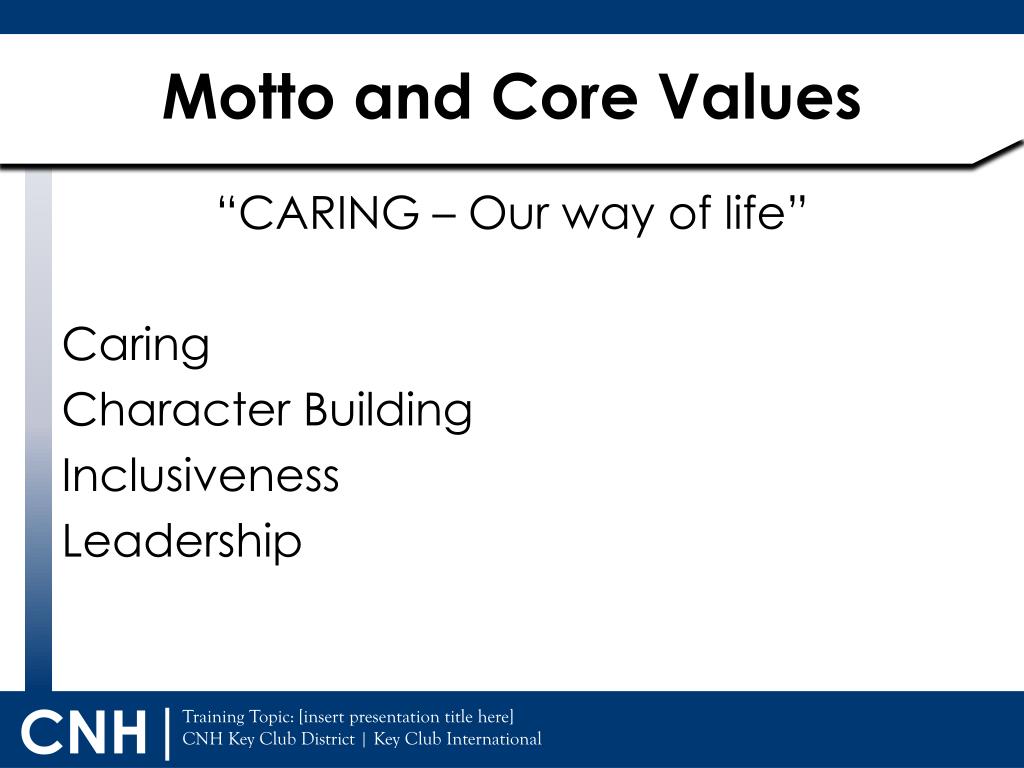 Motto and Core Values

“CARING – Our way of life”

Caring
Character Building
Inclusiveness
Leadership

CNH | Training Topic: [insert presentation title here]
CNH Key Club District | Key Club International